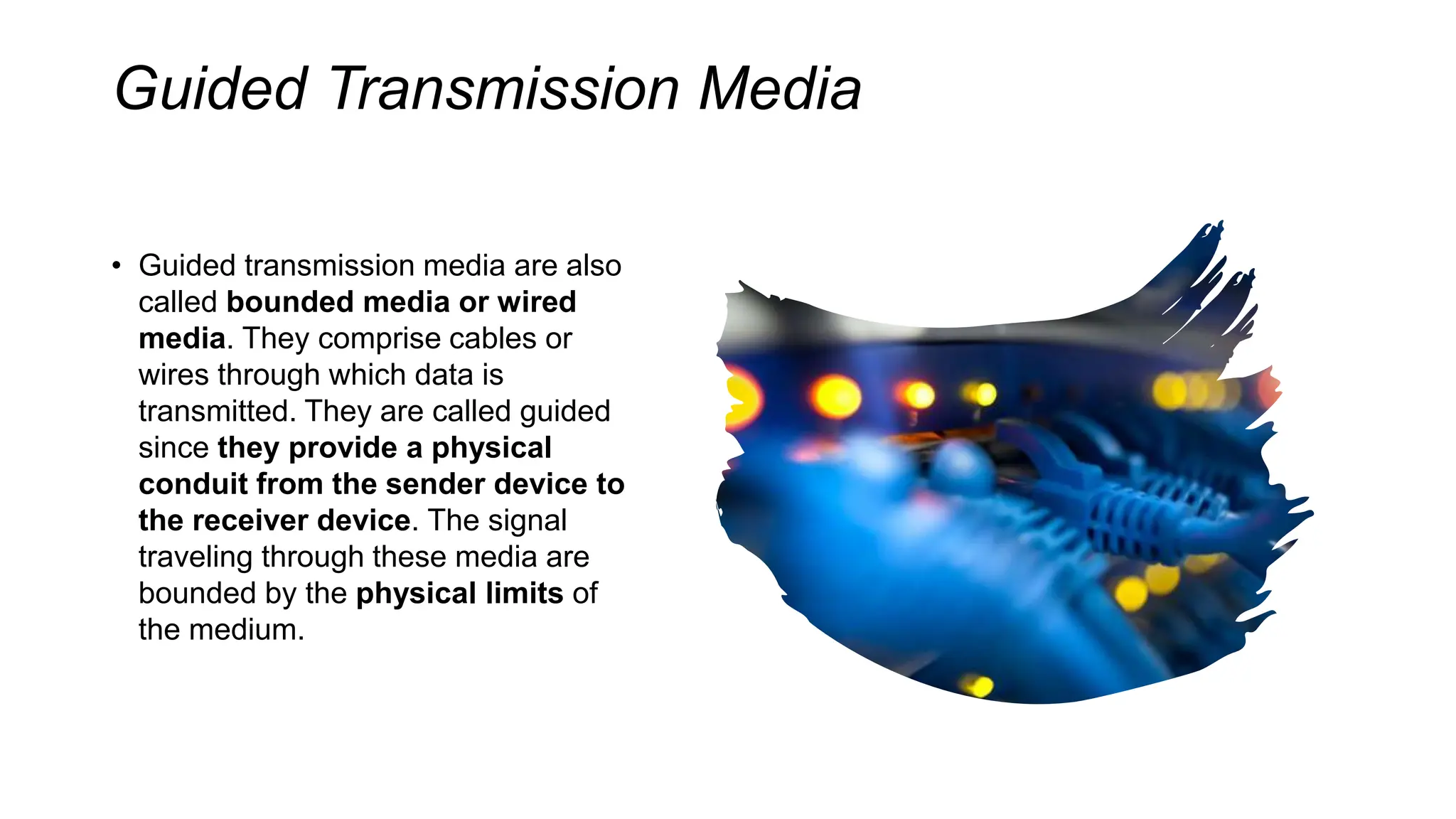 Guided Transmission Media

• Guided transmission media are also called bounded media or wired media. They comprise cables or wires through which data is transmitted. They are called guided since they provide a physical conduit from the sender device to the receiver device. The signal traveling through these media are bounded by the physical limits of the medium.